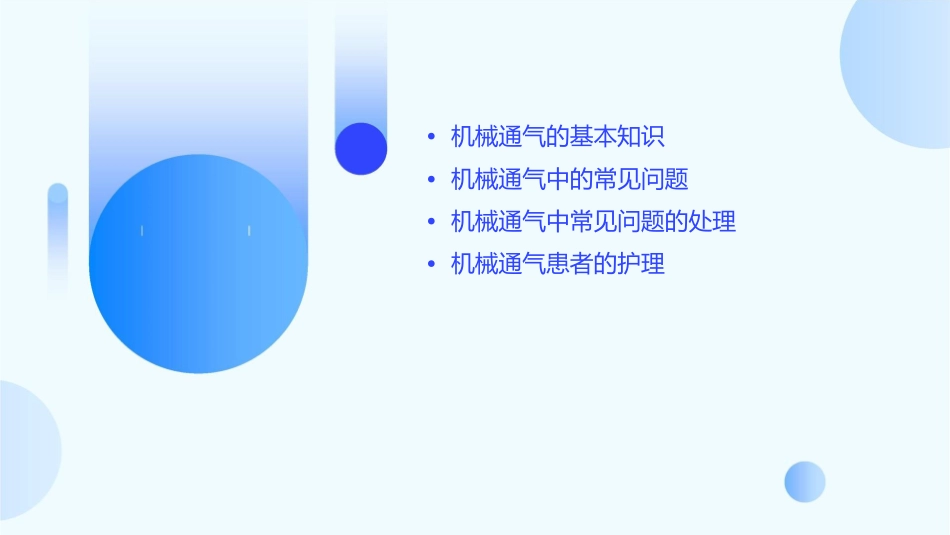 • 机械通气的基本知识
• 机械通气中的常见问题
• 机械通气中常见问题的处理
• 机械通气患者的护理